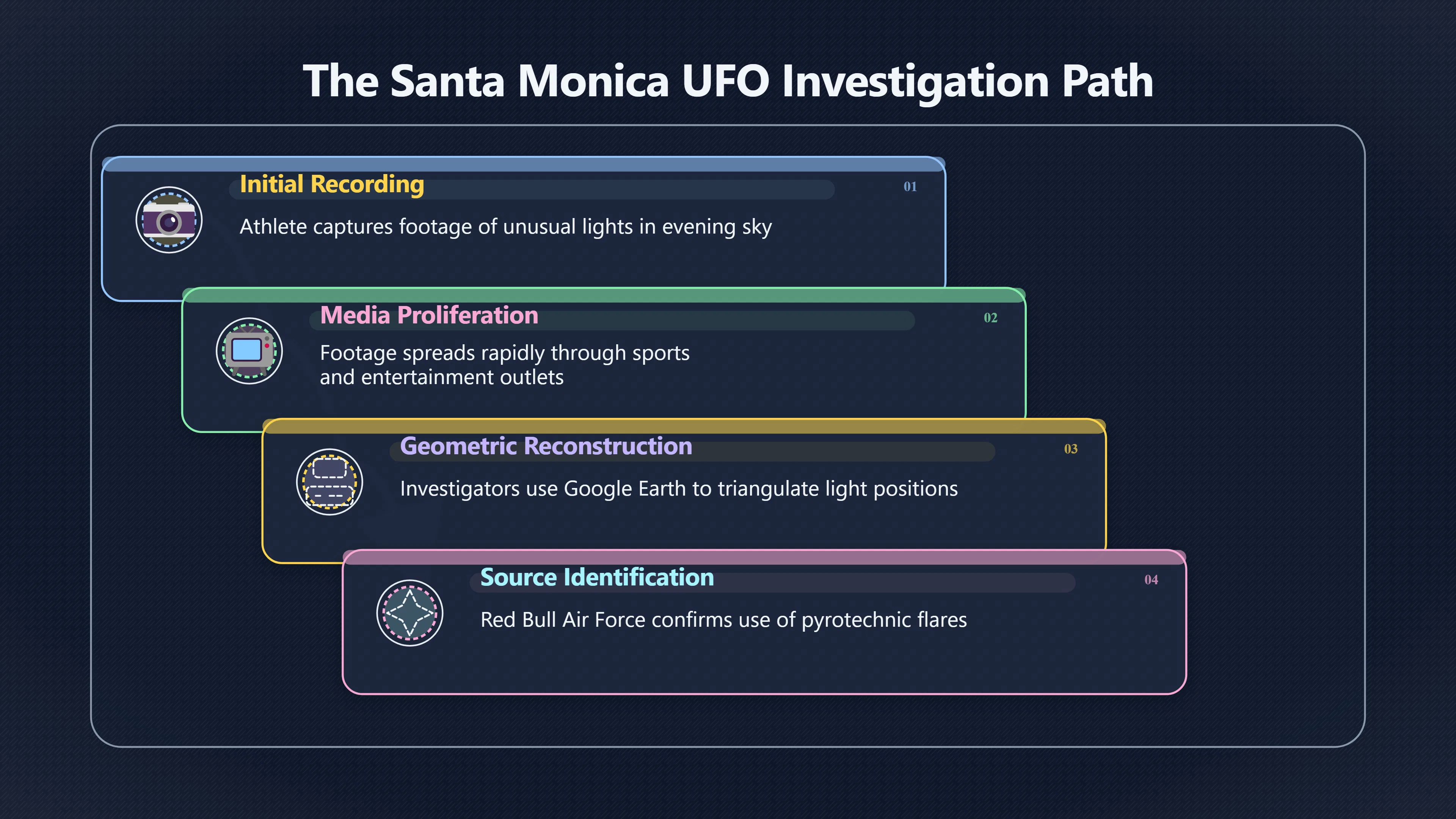 The Santa Monica UFO Investigation Path

Initial Recording
01
Athlete captures footage of unusual lights in evening sky

Media Proliferation
02
Footage spreads rapidly through sports and entertainment outlets

Geometric Reconstruction
03
Investigators use Google Earth to triangulate light positions

Source Identification
04
Red Bull Air Force confirms use of pyrotechnic flares